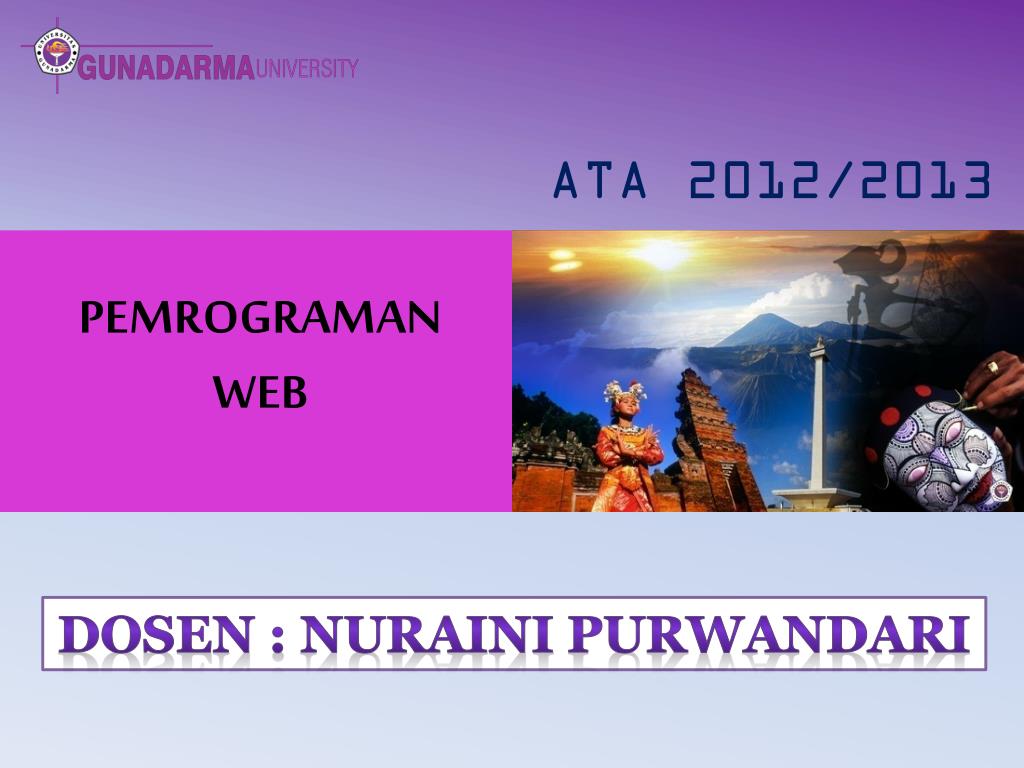 GUNADARMA UNIVERSITY

ATA 2012/2013

PEMROGRAMAN WEB

DOSEN : NURAINI PURWANDARI